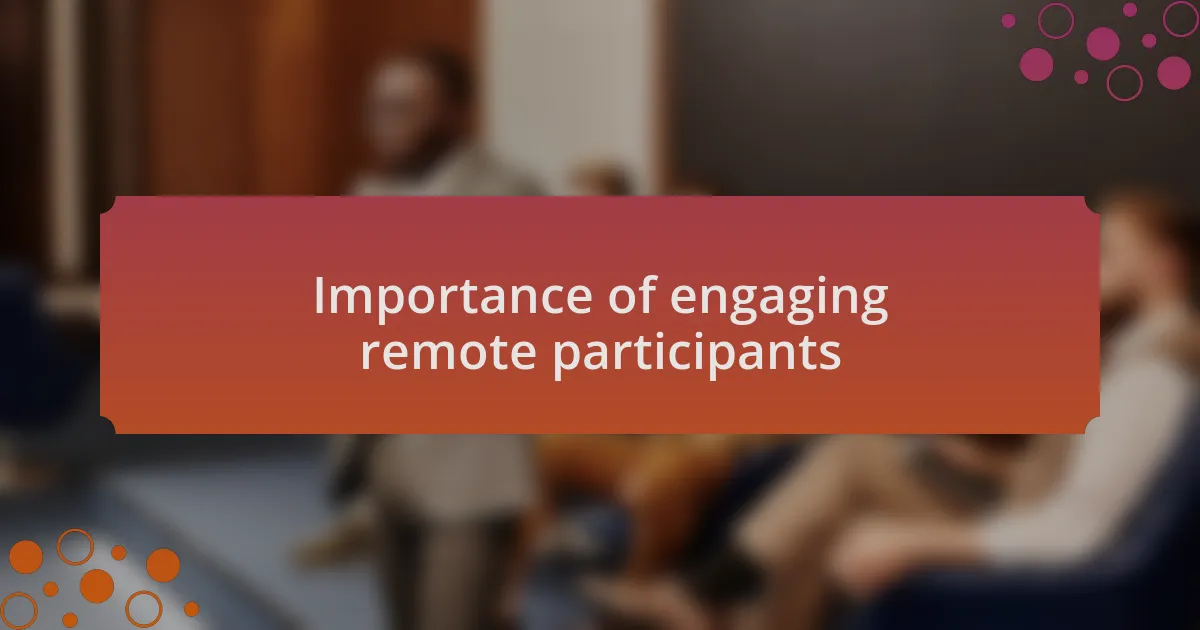 Importance of engaging remote participants